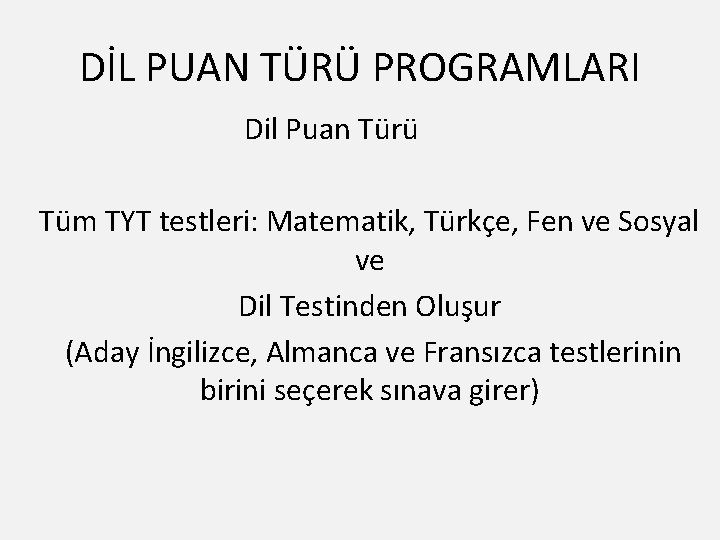 DİL PUAN TÜRÜ PROGRAMLARI

Dil Puan Türü

Tüm TYT testleri: Matematik, Türkçe, Fen ve Sosyal ve

Dil Testinden Oluşur

(Aday İngilizce, Almanca ve Fransızca testlerinin birini seçerek sınava girer)